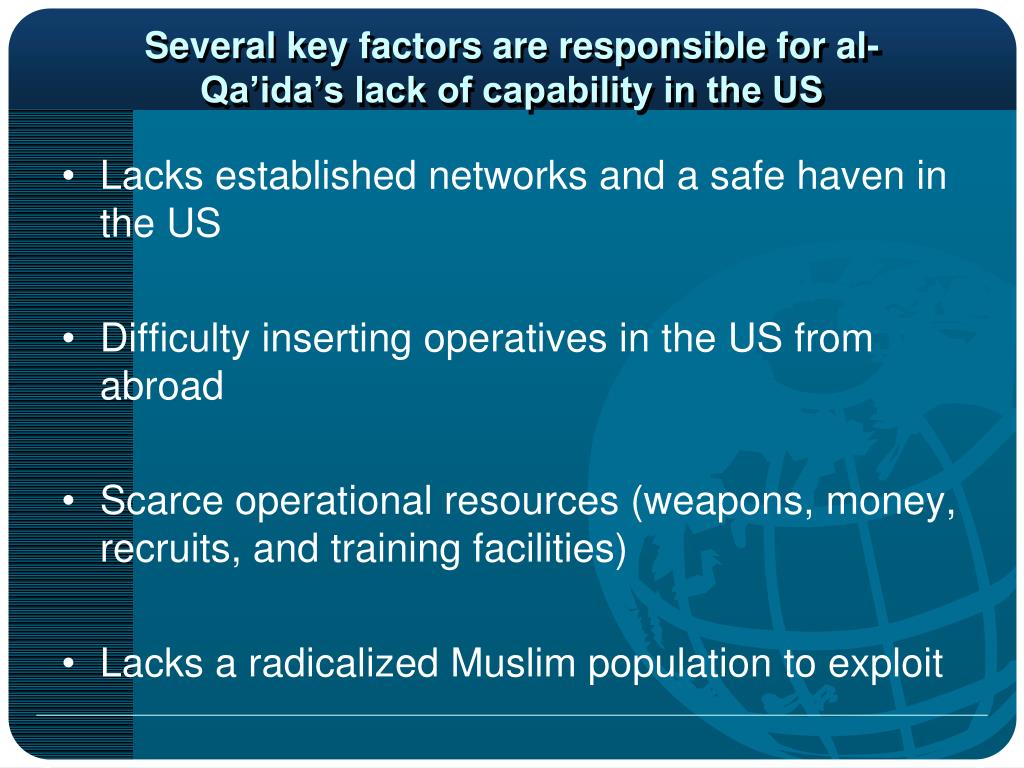 Several key factors are responsible for al-Qa’ida’s lack of capability in the US

• Lacks established networks and a safe haven in the US

• Difficulty inserting operatives in the US from abroad

• Scarce operational resources (weapons, money, recruits, and training facilities)

• Lacks a radicalized Muslim population to exploit